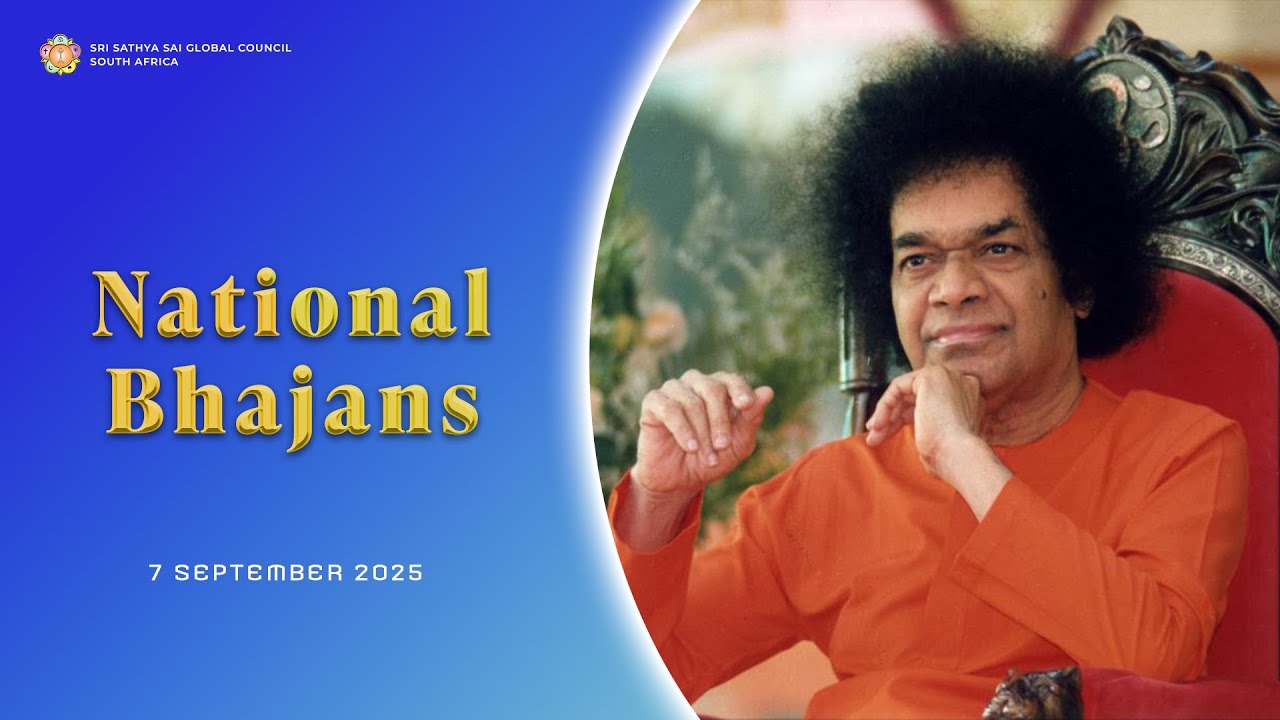 SRI SATHYA SAI GLOBAL COUNCIL
SOUTH AFRICA

National Bhajans

7 SEPTEMBER 2025